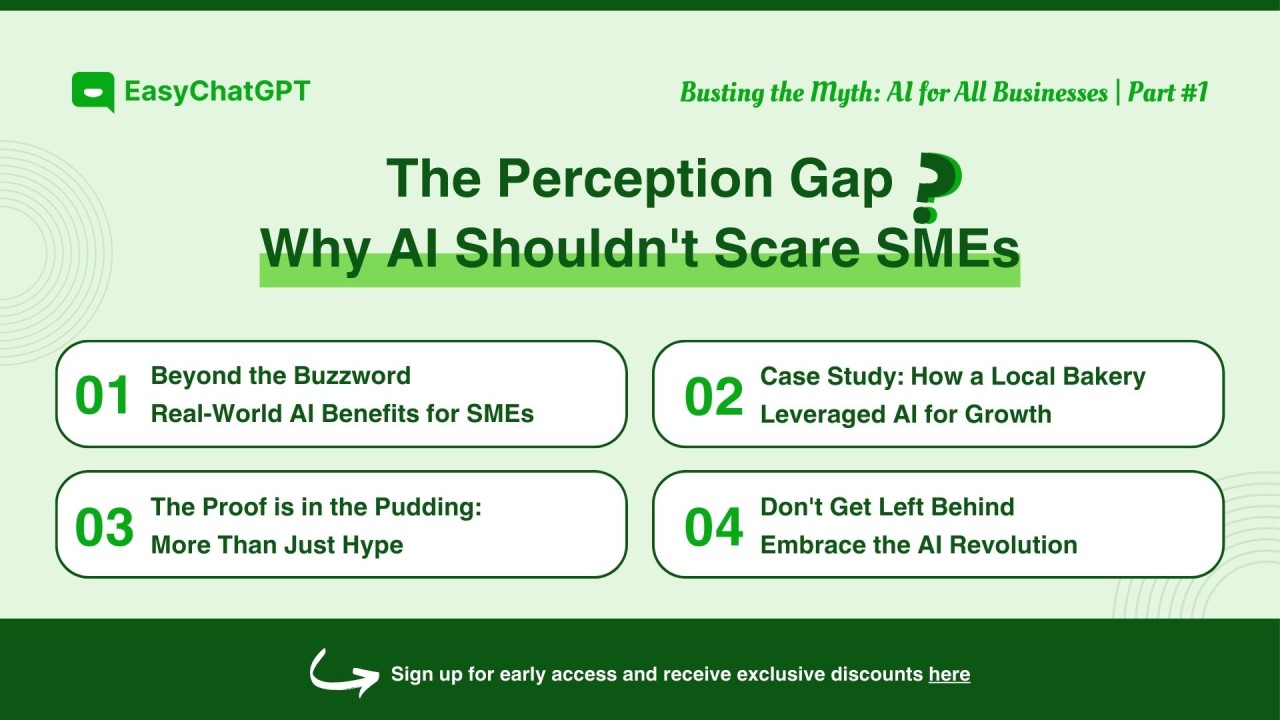 EasyChatGPT

Busting the Myth: AI for All Businesses | Part #1

The Perception Gap ?
Why AI Shouldn't Scare SMEs

01 Beyond the Buzzword
Real-World AI Benefits for SMEs

02 Case Study: How a Local Bakery
Leveraged AI for Growth

03 The Proof is in the Pudding:
More Than Just Hype

04 Don't Get Left Behind
Embrace the AI Revolution

Sign up for early access and receive exclusive discounts here